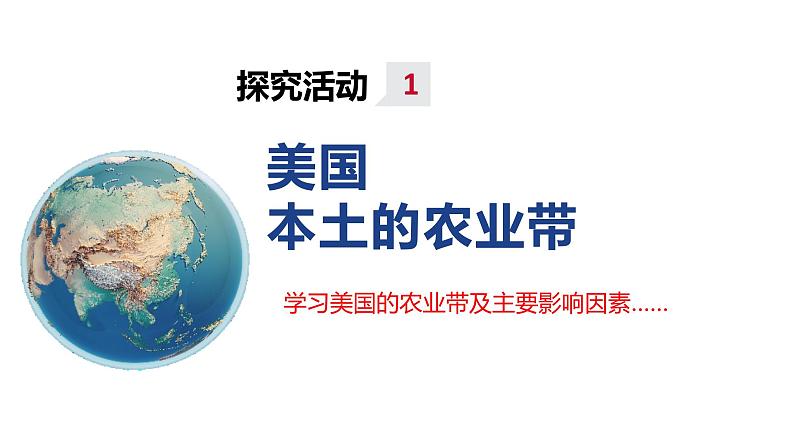 探究活动 1

美国
本土的农业带

学习美国的农业带及主要影响因素……